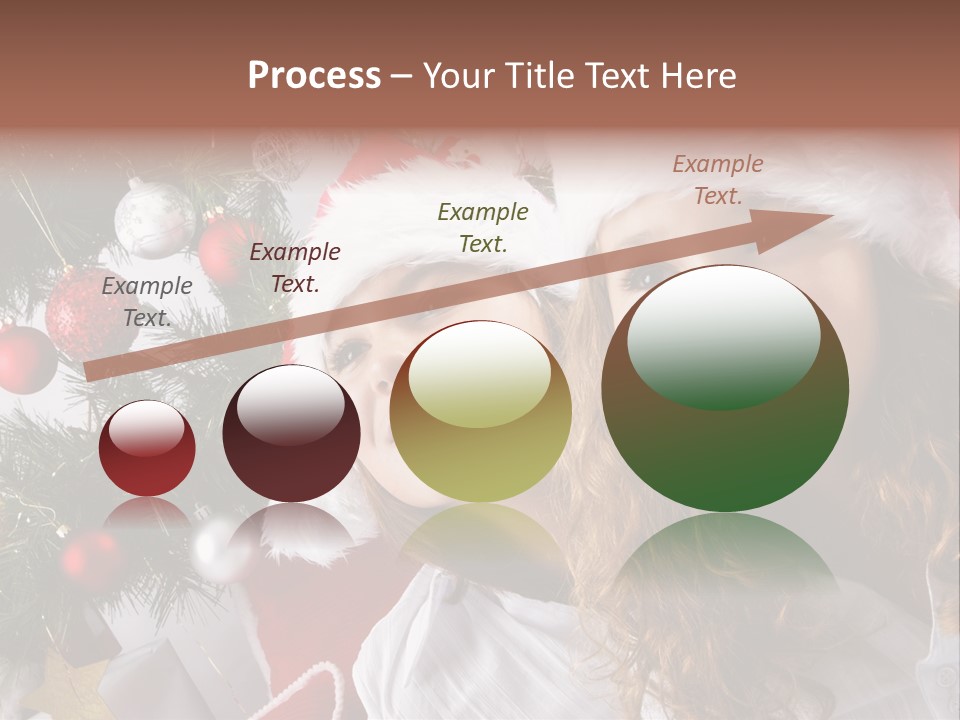 Process – Your Title Text Here

Example Text.

Example Text.

Example Text.

Example Text.